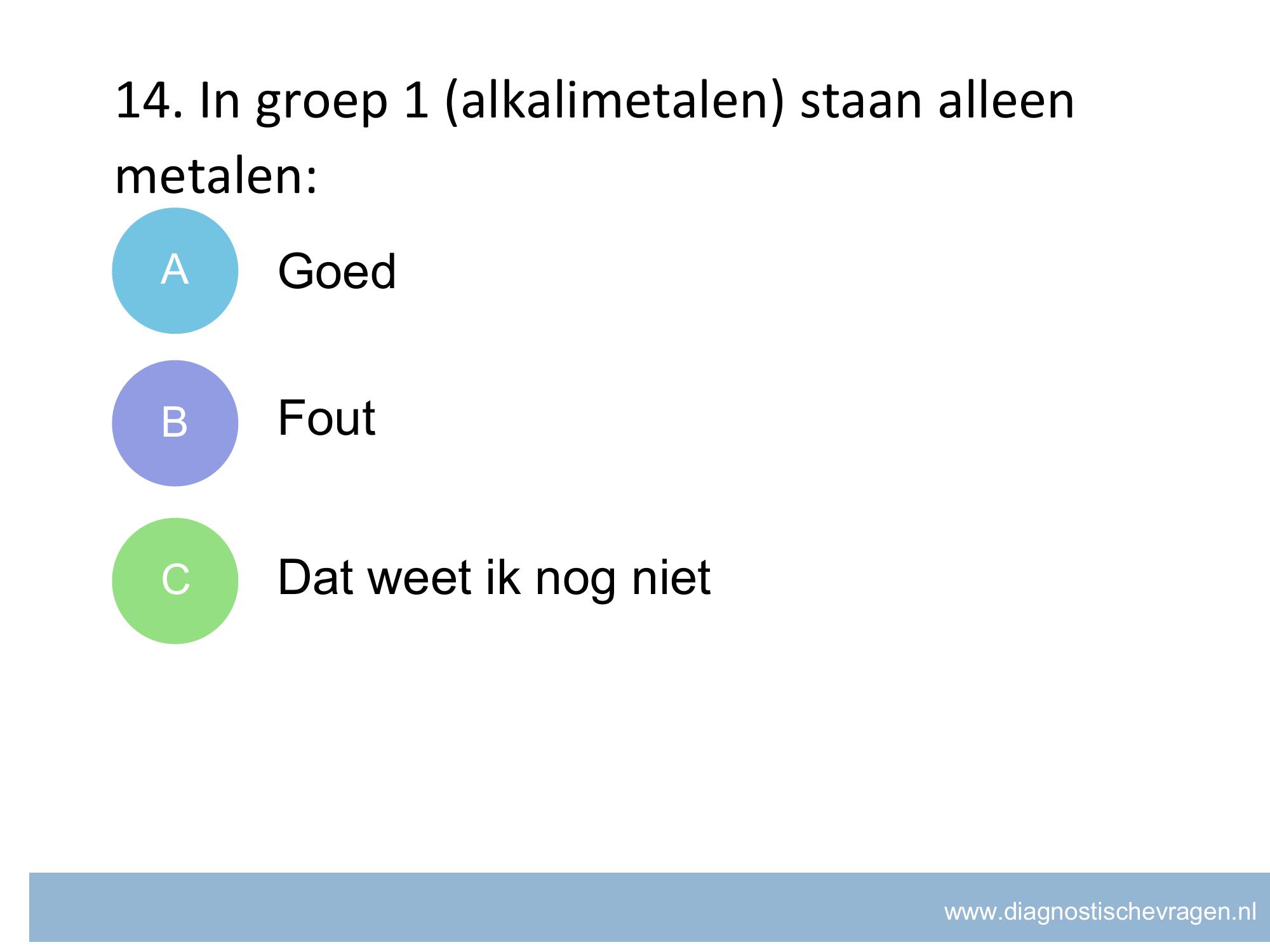 14. In groep 1 (alkalimetalen) staan alleen metalen:

A Goed

B Fout

C Dat weet ik nog niet

www.diagnostischevragen.nl